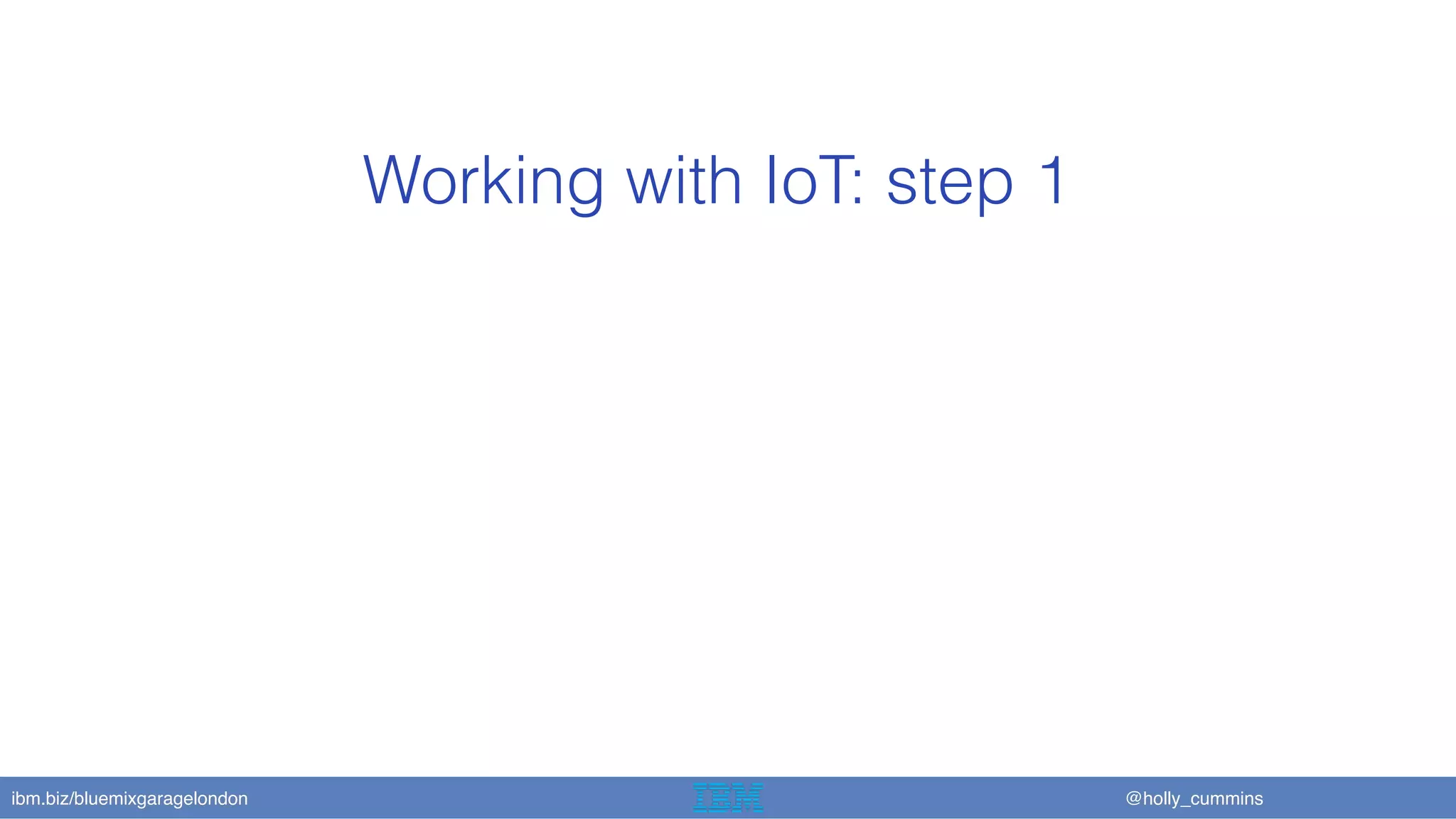 Working with IoT: step 1

ibm.biz/bluemixgaragelondon IBM @holly_cummins